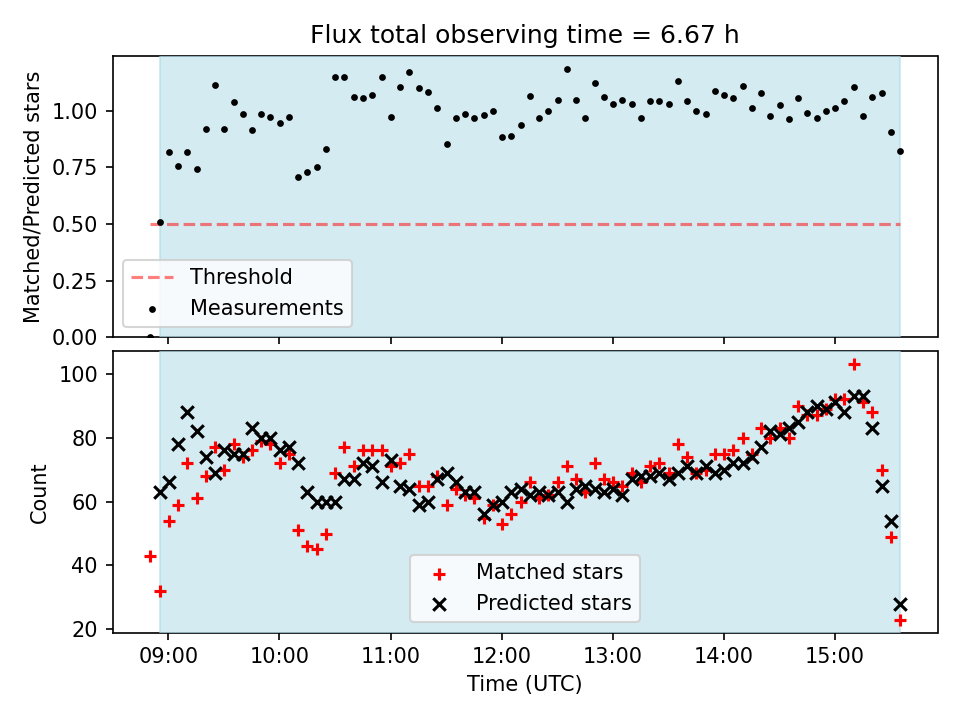 Flux total observing time = 6.67 h

Matched/Predicted stars

1.00
0.75
0.50
0.25
0.00

Threshold
Measurements

Count

100
80
60
40
20

Matched stars
Predicted stars

09:00
10:00
11:00
12:00
13:00
14:00
15:00

Time (UTC)